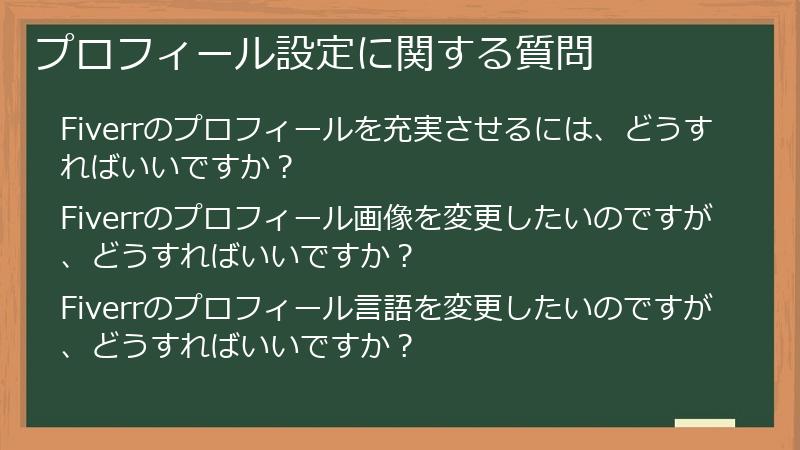 プロフィール設定に関する質問

Fiverrのプロフィールを充実させるには、どうすればいいですか？

Fiverrのプロフィール画像を変更したいのですが、どうすればいいですか？

Fiverrのプロフィール言語を変更したいのですが、どうすればいいですか？